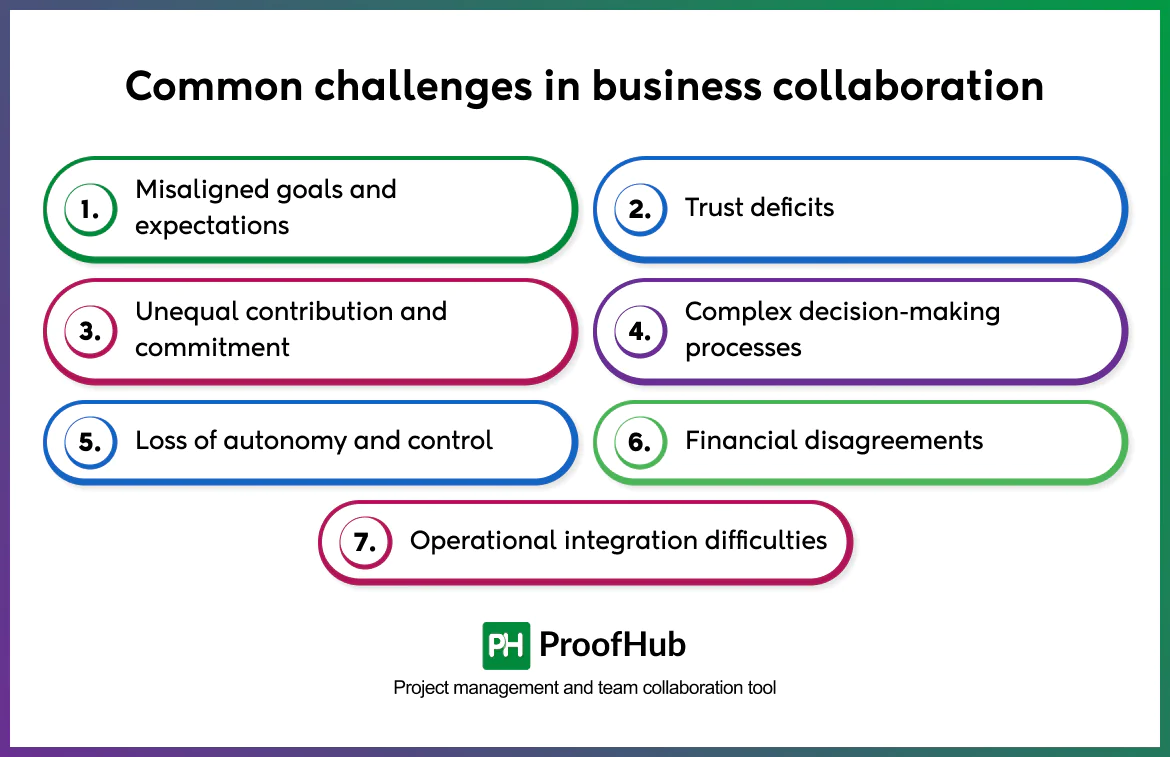 Common challenges in business collaboration

1. Misaligned goals and expectations

2. Trust deficits

3. Unequal contribution and commitment

4. Complex decision-making processes

5. Loss of autonomy and control

6. Financial disagreements

7. Operational integration difficulties

PH ProofHub

Project management and team collaboration tool